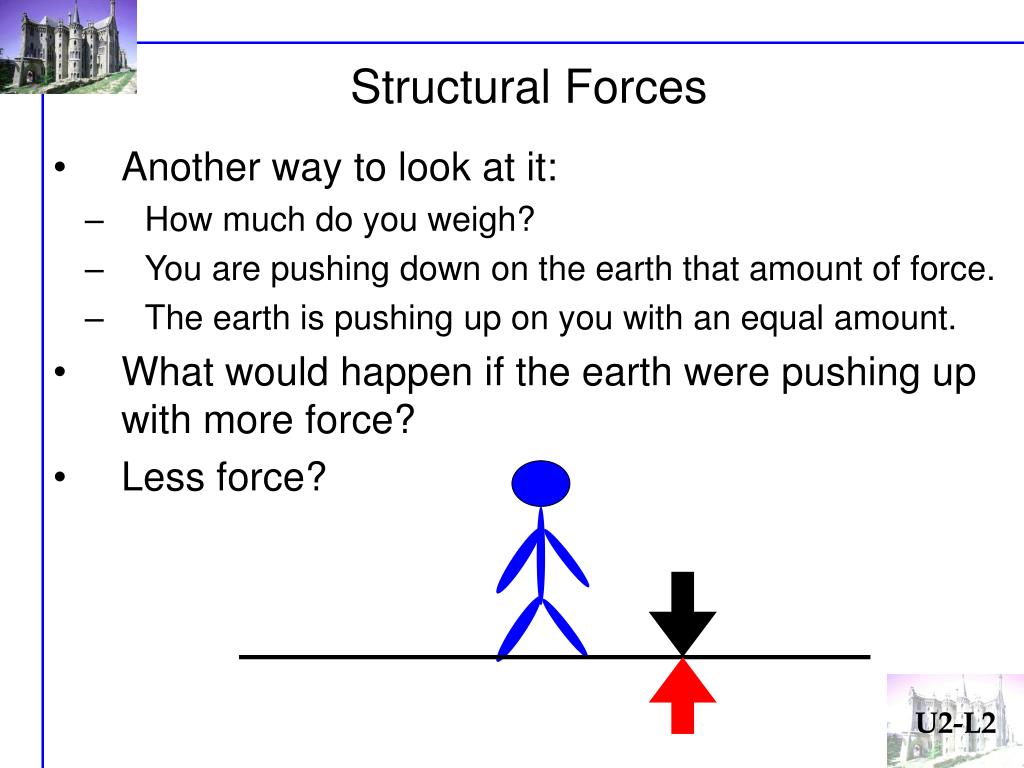 Structural Forces

• Another way to look at it:
– How much do you weigh?
– You are pushing down on the earth that amount of force.
– The earth is pushing up on you with an equal amount.
• What would happen if the earth were pushing up with more force?
• Less force?

U2-L2